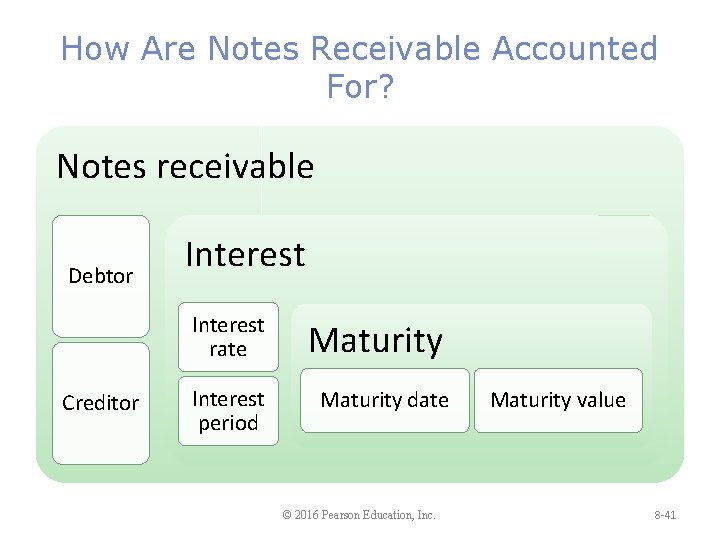 How Are Notes Receivable Accounted For?

Notes receivable

Debtor

Creditor

Interest

Interest rate

Interest period

Maturity

Maturity date

Maturity value

© 2016 Pearson Education, Inc.

8-41